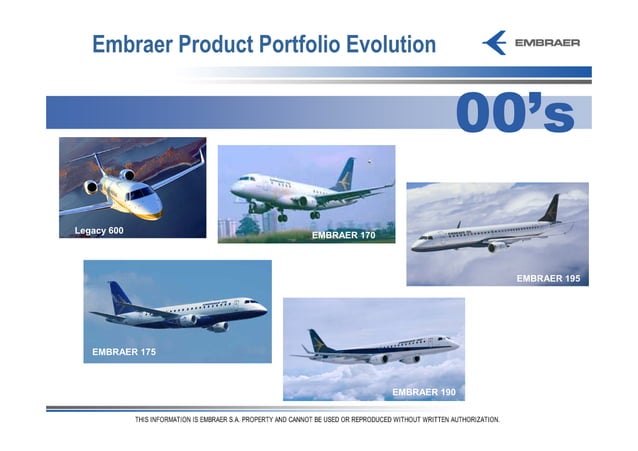 Embraer Product Portfolio Evolution

EMBRAER

00's

Legacy 600

EMBRAER 170

EMBRAER 195

EMBRAER 175

EMBRAER 190

THIS INFORMATION IS EMBRAER S.A. PROPERTY AND CANNOT BE USED OR REPRODUCED WITHOUT WRITTEN AUTHORIZATION.